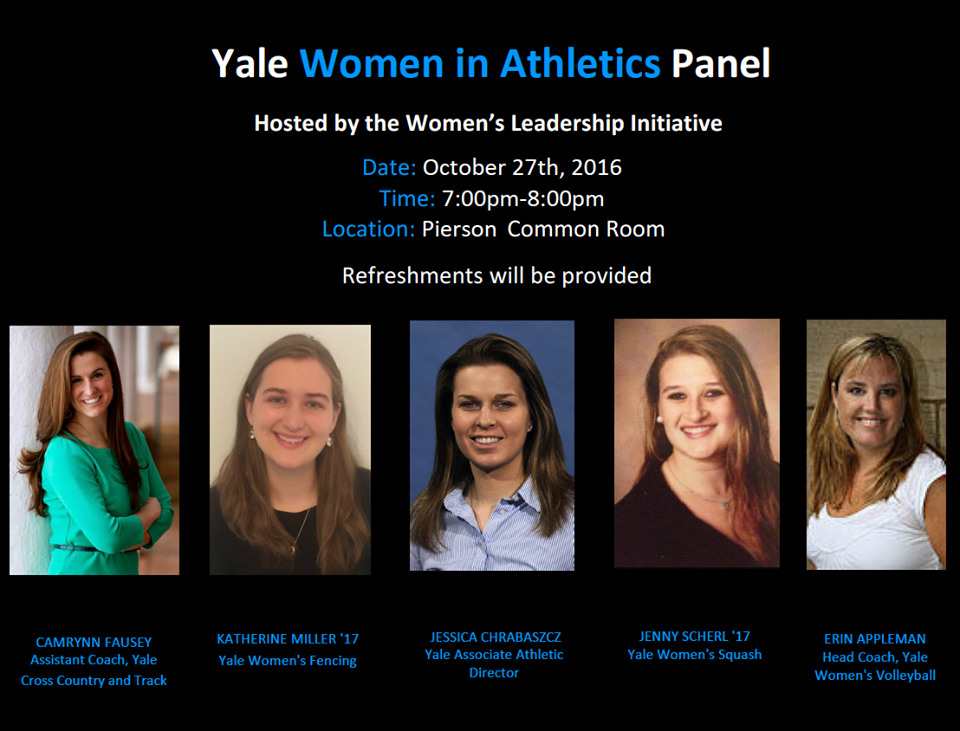 Yale Women in Athletics Panel

Hosted by the Women's Leadership Initiative

Date: October 27th, 2016
Time: 7:00pm-8:00pm
Location: Pierson Common Room

Refreshments will be provided

CAMRYNN FAUSEY
Assistant Coach, Yale Cross Country and Track

KATHERINE MILLER '17
Yale Women's Fencing

JESSICA CHRABASZCZ
Yale Associate Athletic Director

JENNY SCHERL '17
Yale Women's Squash

ERIN APPLEMAN
Head Coach, Yale Women's Volleyball